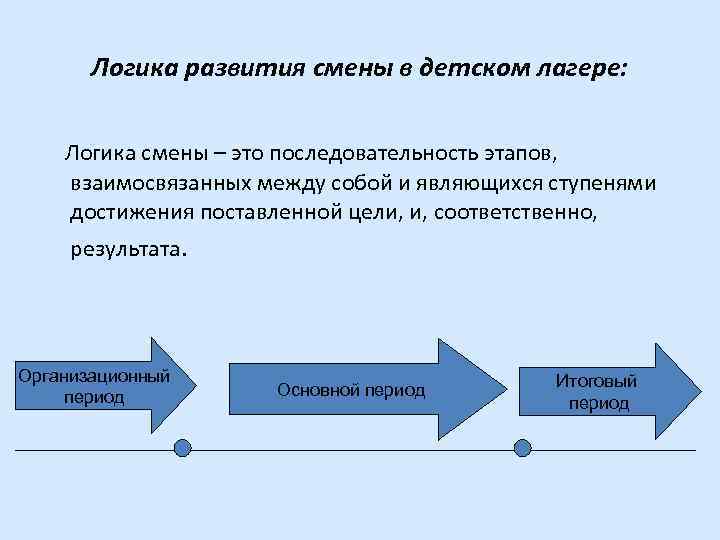 Логика развития смены в детском лагере:

Логика смены – это последовательность этапов, взаимосвязанных между собой и являющихся ступенями достижения поставленной цели, и, соответственно, результата.

Организационный период

Основной период

Итоговый период